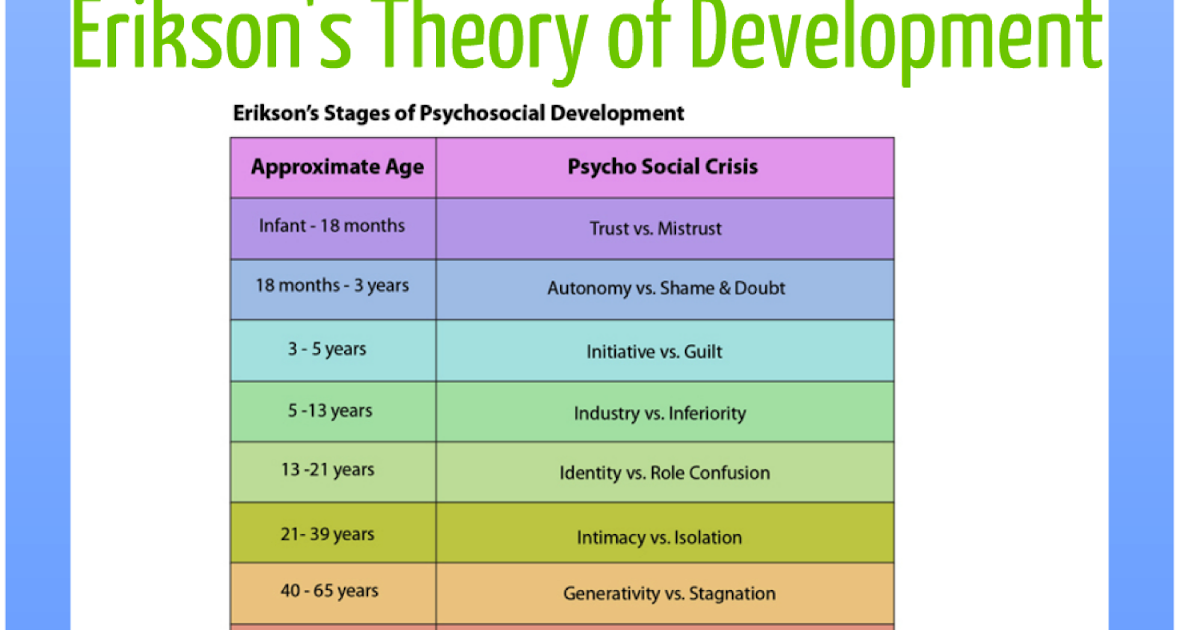 Erikson's Theory of Development

Erikson's Stages of Psychosocial Development

| Approximate Age | Psycho Social Crisis |
|---|---|
| Infant - 18 months | Trust vs. Mistrust |
| 18 months - 3 years | Autonomy vs. Shame & Doubt |
| 3 - 5 years | Initiative vs. Guilt |
| 5 -13 years | Industry vs. Inferiority |
| 13 -21 years | Identity vs. Role Confusion |
| 21- 39 years | Intimacy vs. Isolation |
| 40 - 65 years | Generativity vs. Stagnation |